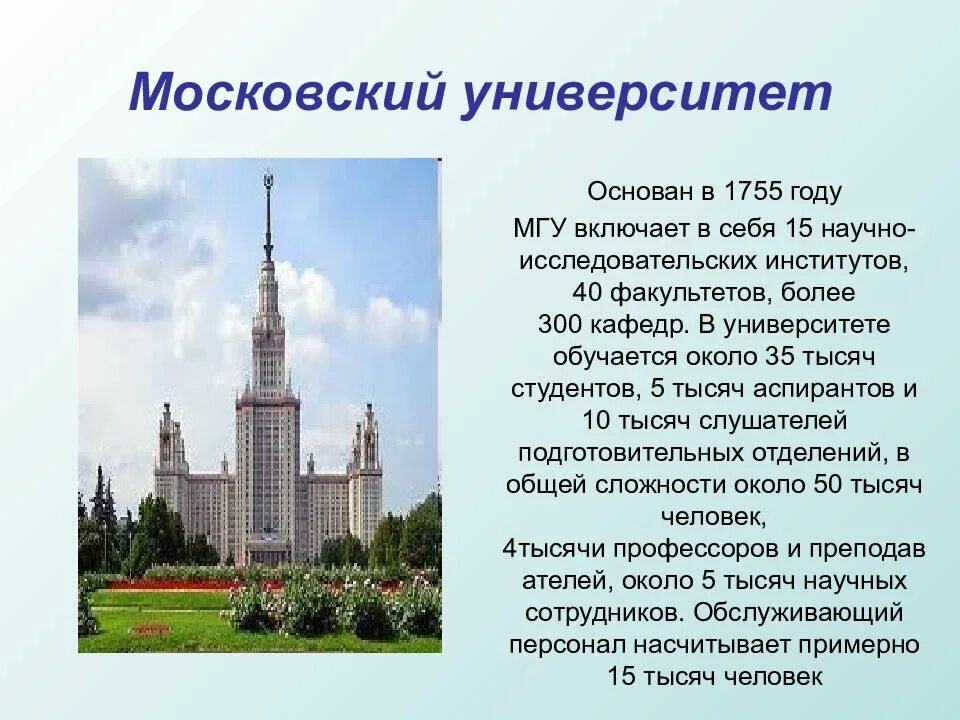 Московский университет

Основан в 1755 году

МГУ включает в себя 15 научно-исследовательских институтов, 40 факультетов, более 300 кафедр. В университете обучается около 35 тысяч студентов, 5 тысяч аспирантов и 10 тысяч слушателей подготовительных отделений, в общей сложности около 50 тысяч человек, 4тысячи профессоров и преподав ателей, около 5 тысяч научных сотрудников. Обслуживающий персонал насчитывает примерно 15 тысяч человек